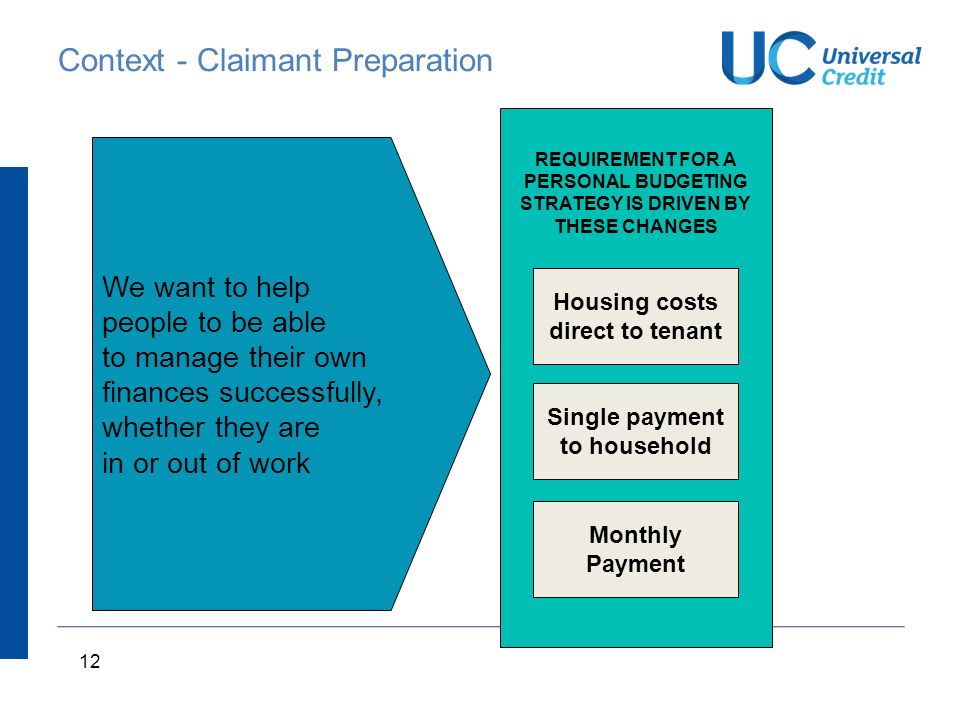 Context - Claimant Preparation

UC Universal Credit

We want to help people to be able to manage their own finances successfully, whether they are in or out of work

REQUIREMENT FOR A PERSONAL BUDGETING STRATEGY IS DRIVEN BY THESE CHANGES

Housing costs direct to tenant

Single payment to household

Monthly Payment

12